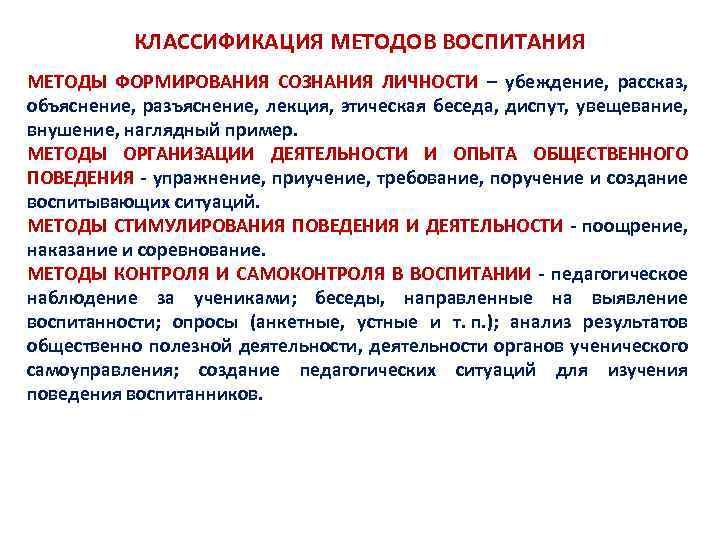 КЛАССИФИКАЦИЯ МЕТОДОВ ВОСПИТАНИЯ

МЕТОДЫ ФОРМИРОВАНИЯ СОЗНАНИЯ ЛИЧНОСТИ – убеждение, рассказ, объяснение, разъяснение, лекция, этическая беседа, диспут, увещевание, внушение, наглядный пример.

МЕТОДЫ ОРГАНИЗАЦИИ ДЕЯТЕЛЬНОСТИ И ОПЫТА ОБЩЕСТВЕННОГО ПОВЕДЕНИЯ - упражнение, приучение, требование, поручение и создание воспитывающих ситуаций.

МЕТОДЫ СТИМУЛИРОВАНИЯ ПОВЕДЕНИЯ И ДЕЯТЕЛЬНОСТИ - поощрение, наказание и соревнование.

МЕТОДЫ КОНТРОЛЯ И САМОКОНТРОЛЯ В ВОСПИТАНИИ - педагогическое наблюдение за учениками; беседы, направленные на выявление воспитанности; опросы (анкетные, устные и т. п.); анализ результатов общественно полезной деятельности, деятельности органов ученического самоуправления; создание педагогических ситуаций для изучения поведения воспитанников.